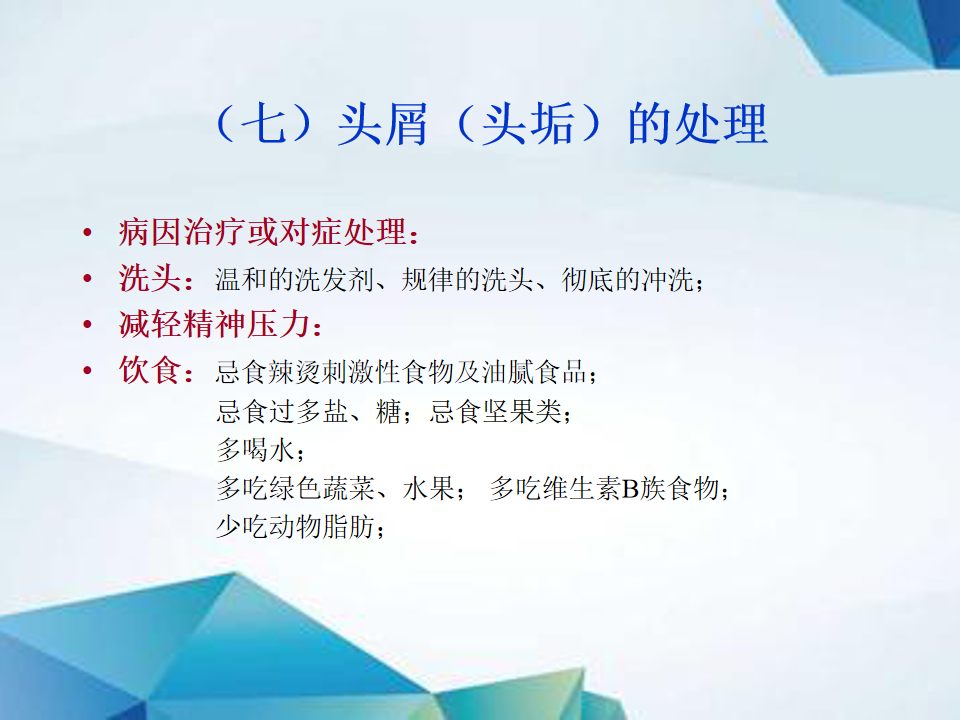 （七）头屑（头垢）的处理

• 病因治疗或对症处理：
• 洗头：温和的洗发剂、规律的洗头、彻底的冲洗；
• 减轻精神压力：
• 饮食：忌食辣烫刺激性食物及油腻食品；
忌食过多盐、糖；忌食坚果类；
多喝水；
多吃绿色蔬菜、水果； 多吃维生素B族食物；
少吃动物脂肪；